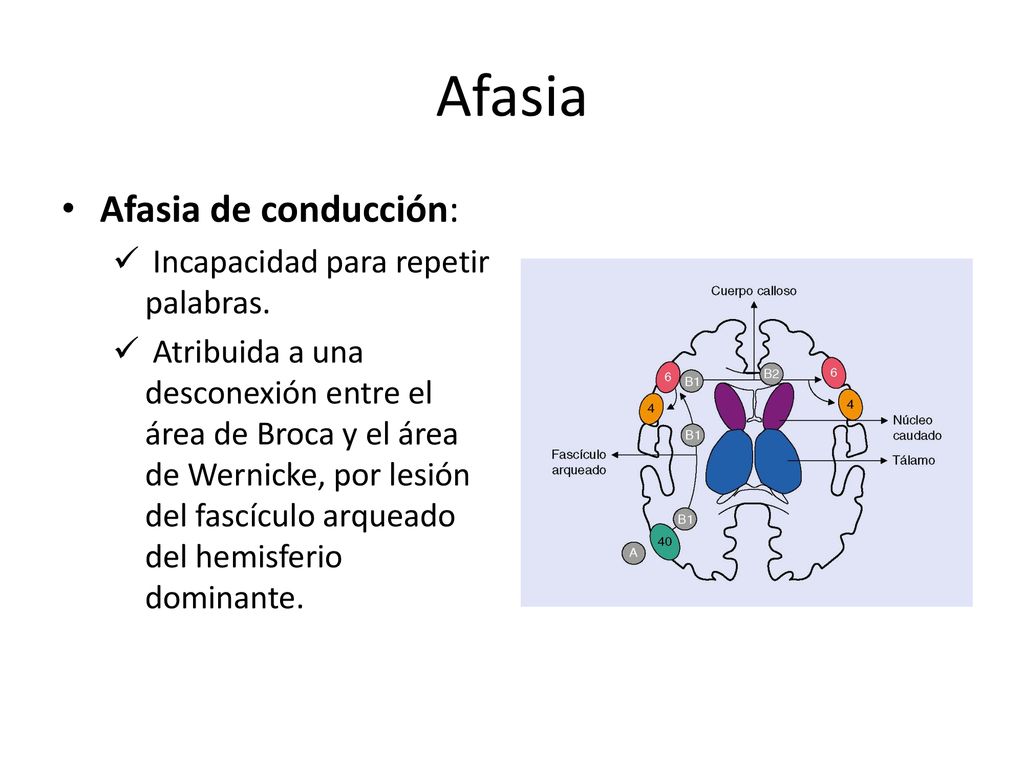 Afasia

• **Afasia de conducción**:
 ✓ Incapacidad para repetir palabras.
 ✓ Atribuida a una desconexión entre el área de Broca y el área de Wernicke, por lesión del fascículo arqueado del hemisferio dominante.

Cuerpo calloso
6
B1
B2
6
4
4
Núcleo caudado
B1
Fascículo arqueado
Tálamo
B1
40
A